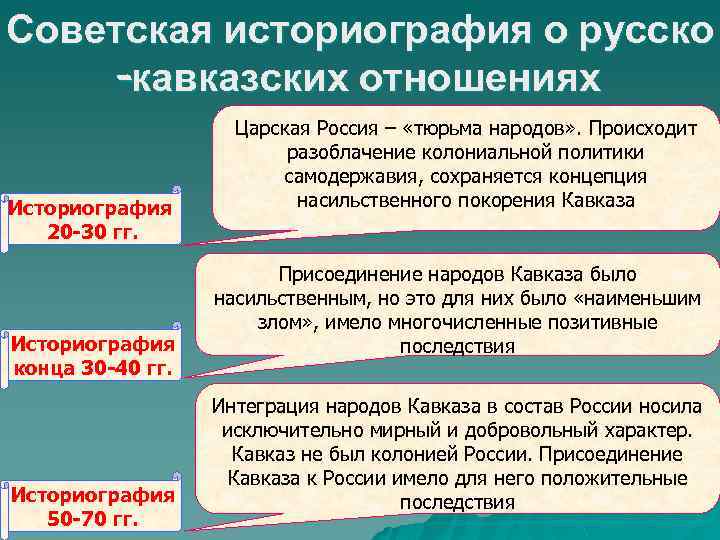 Советская историография о русско -кавказских отношениях

Историография 20-30 гг.

Царская Россия – «тюрьма народов». Происходит разоблачение колониальной политики самодержавия, сохраняется концепция насильственного покорения Кавказа

Историография конца 30-40 гг.

Присоединение народов Кавказа было насильственным, но это для них было «наименьшим злом», имело многочисленные позитивные последствия

Историография 50-70 гг.

Интеграция народов Кавказа в состав России носила исключительно мирный и добровольный характер. Кавказ не был колонией России. Присоединение Кавказа к России имело для него положительные последствия